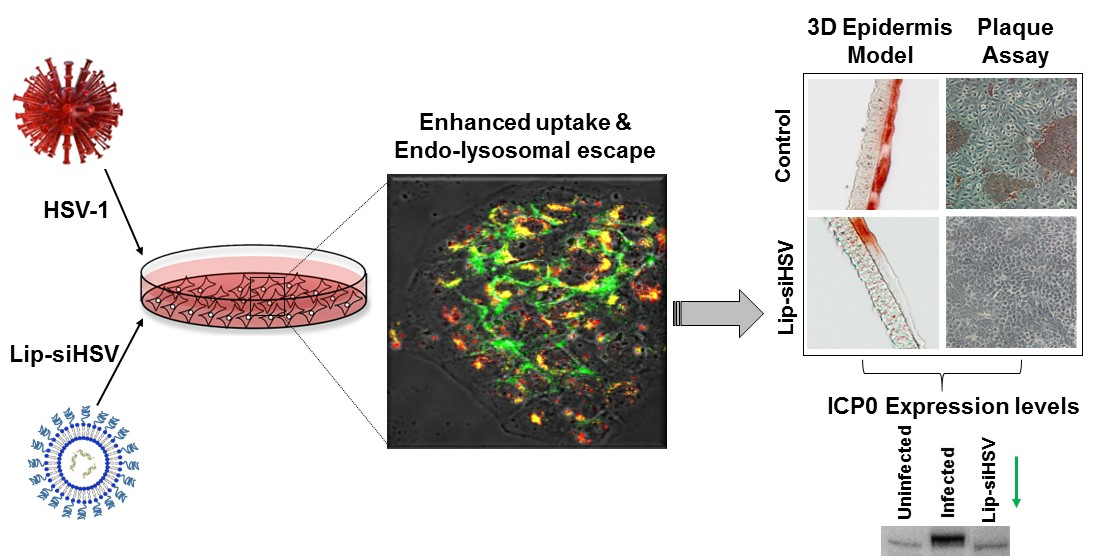 HSV-1

Lip-siHSV

Enhanced uptake & Endo-lysosomal escape

3D Epidermis Model

Plaque Assay

Control

Lip-siHSV

ICP0 Expression levels

Uninfected

Infected

Lip-siHSV